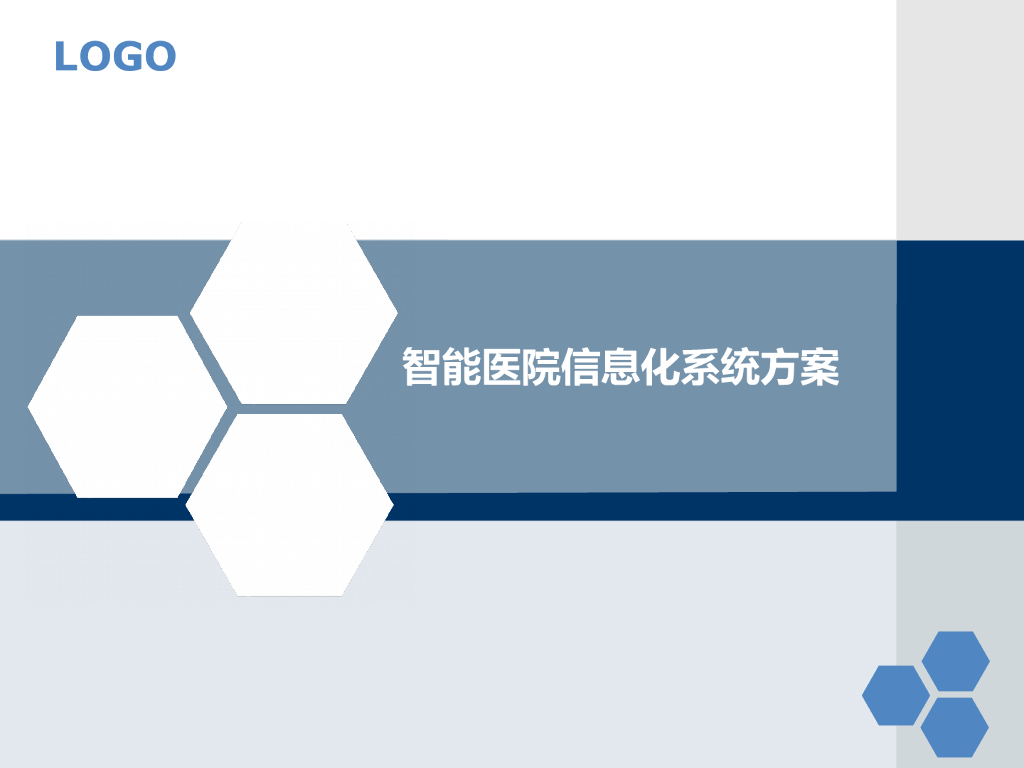 LOGO

智能医院信息化系统方案